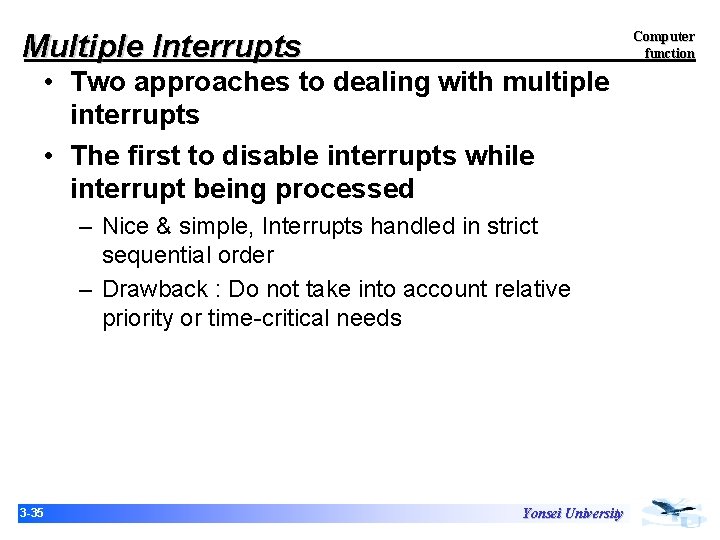 Multiple Interrupts

Computer function

• Two approaches to dealing with multiple interrupts

• The first to disable interrupts while interrupt being processed

– Nice & simple, Interrupts handled in strict sequential order

– Drawback : Do not take into account relative priority or time-critical needs

3-35

Yonsei University